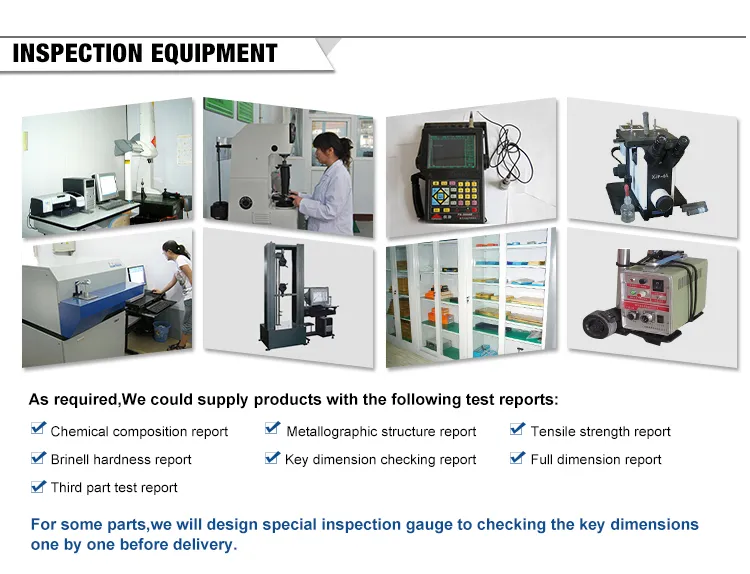 INSPECTION EQUIPMENT

As required,We could supply products with the following test reports:

Chemical composition report
Metallographic structure report
Tensile strength report
Brinell hardness report
Key dimension checking report
Full dimension report
Third part test report

For some parts,we will design special inspection gauge to checking the key dimensions one by one before delivery.